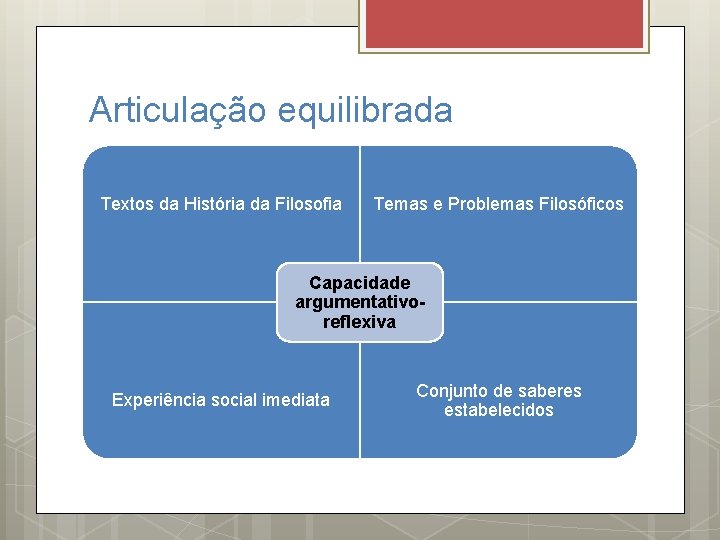 Articulação equilibrada

Textos da História da Filosofia

Temas e Problemas Filosóficos

Capacidade argumentativo-reflexiva

Experiência social imediata

Conjunto de saberes estabelecidos